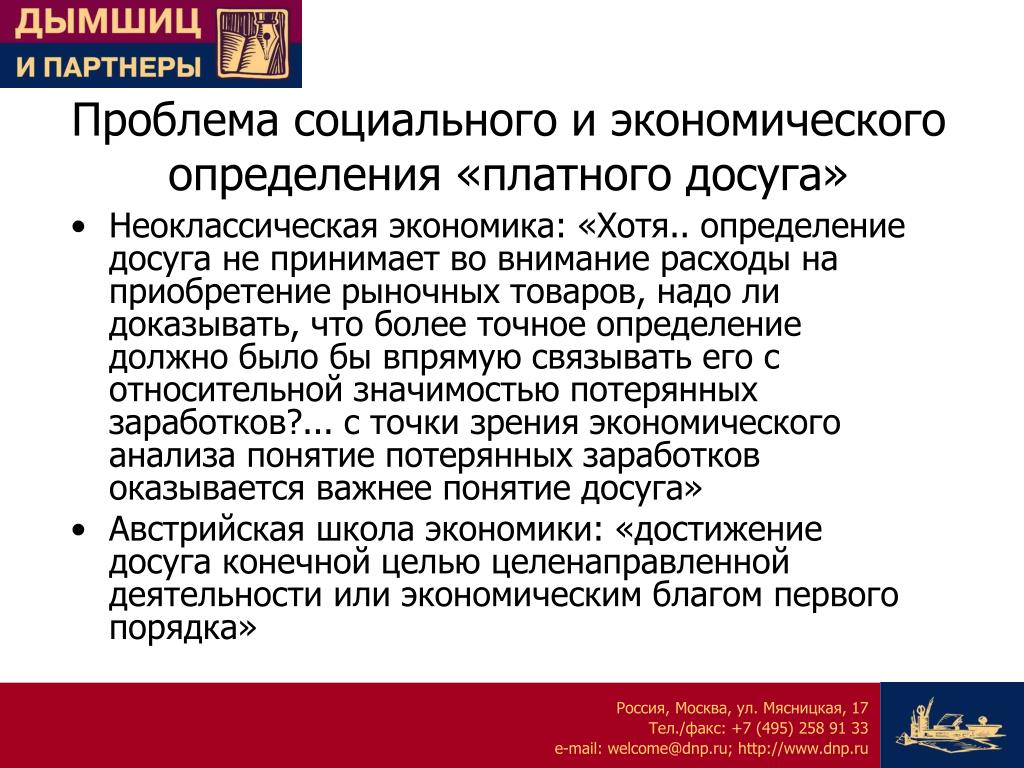 ДЫМШИЦ
И ПАРТНЕРЫ

Проблема социального и экономического определения «платного досуга»

• Неоклассическая экономика: «Хотя.. определение досуга не принимает во внимание расходы на приобретение рыночных товаров, надо ли доказывать, что более точное определение должно было бы впрямую связывать его с относительной значимостью потерянных заработков?... с точки зрения экономического анализа понятие потерянных заработков оказывается важнее понятие досуга»
• Австрийская школа экономики: «достижение досуга конечной целью целенаправленной деятельности или экономическим благом первого порядка»

Россия, Москва, ул. Мясницкая, 17
Тел./факс: +7 (495) 258 91 33
e-mail: welcome@dnp.ru; http://www.dnp.ru